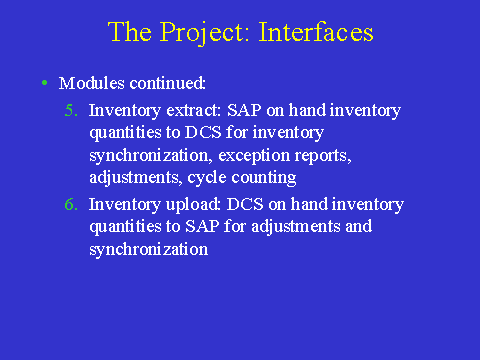 The Project: Interfaces

• Modules continued:

5. Inventory extract: SAP on hand inventory quantities to DCS for inventory synchronization, exception reports, adjustments, cycle counting

6. Inventory upload: DCS on hand inventory quantities to SAP for adjustments and synchronization